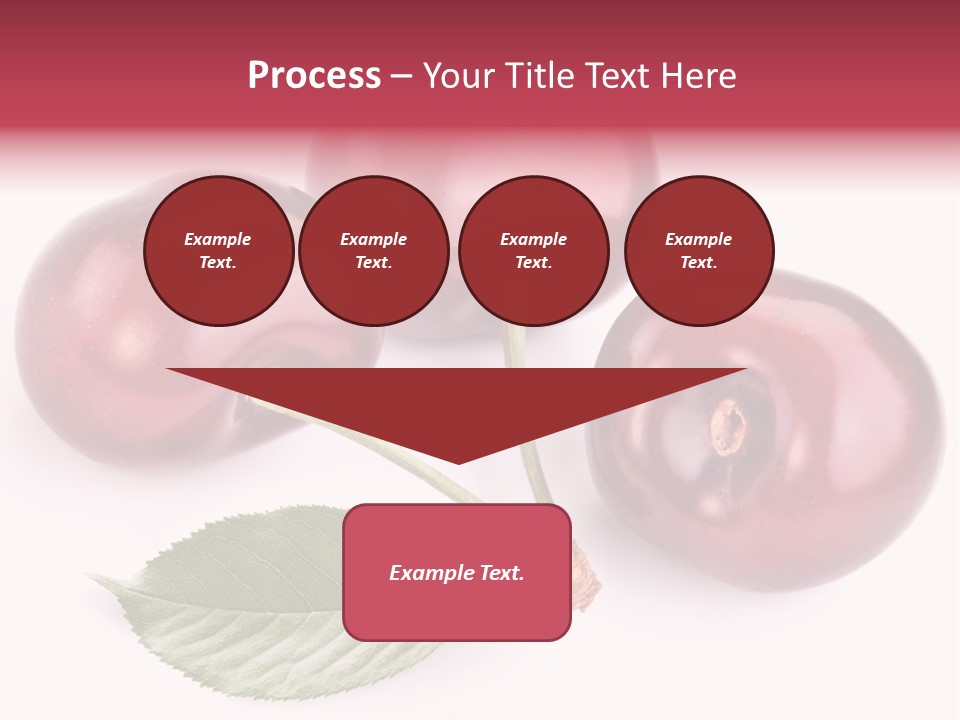 Process – Your Title Text Here

Example Text.

Example Text.

Example Text.

Example Text.

Example Text.